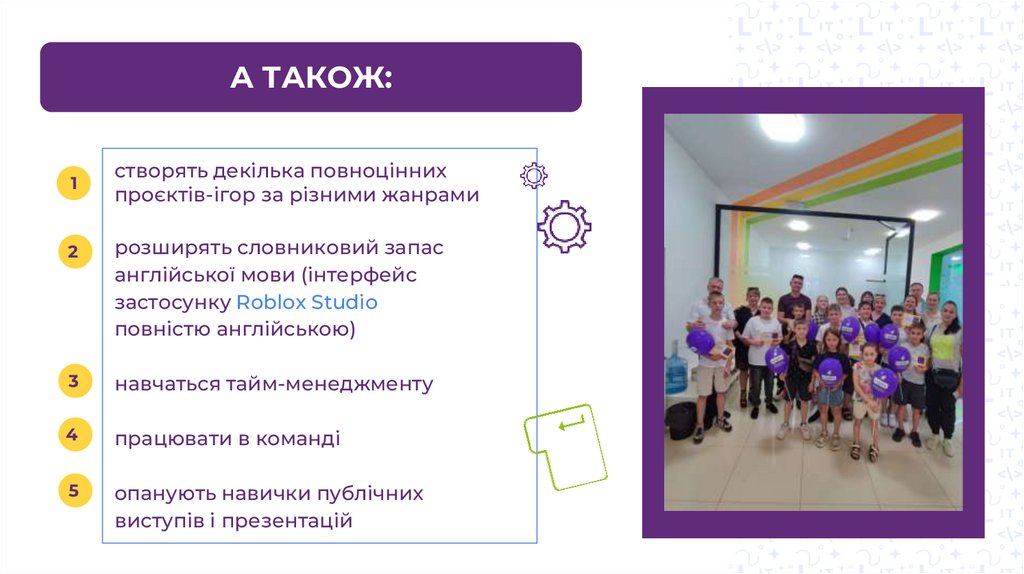 А ТАКОЖ:

1 створять декілька повноцінних проєктів-ігор за різними жанрами

2 розширять словниковий запас англійської мови (інтерфейс застосунку Roblox Studio повністю англійською)

3 навчаться тайм-менеджменту

4 працювати в команді

5 опанують навички публічних виступів і презентацій